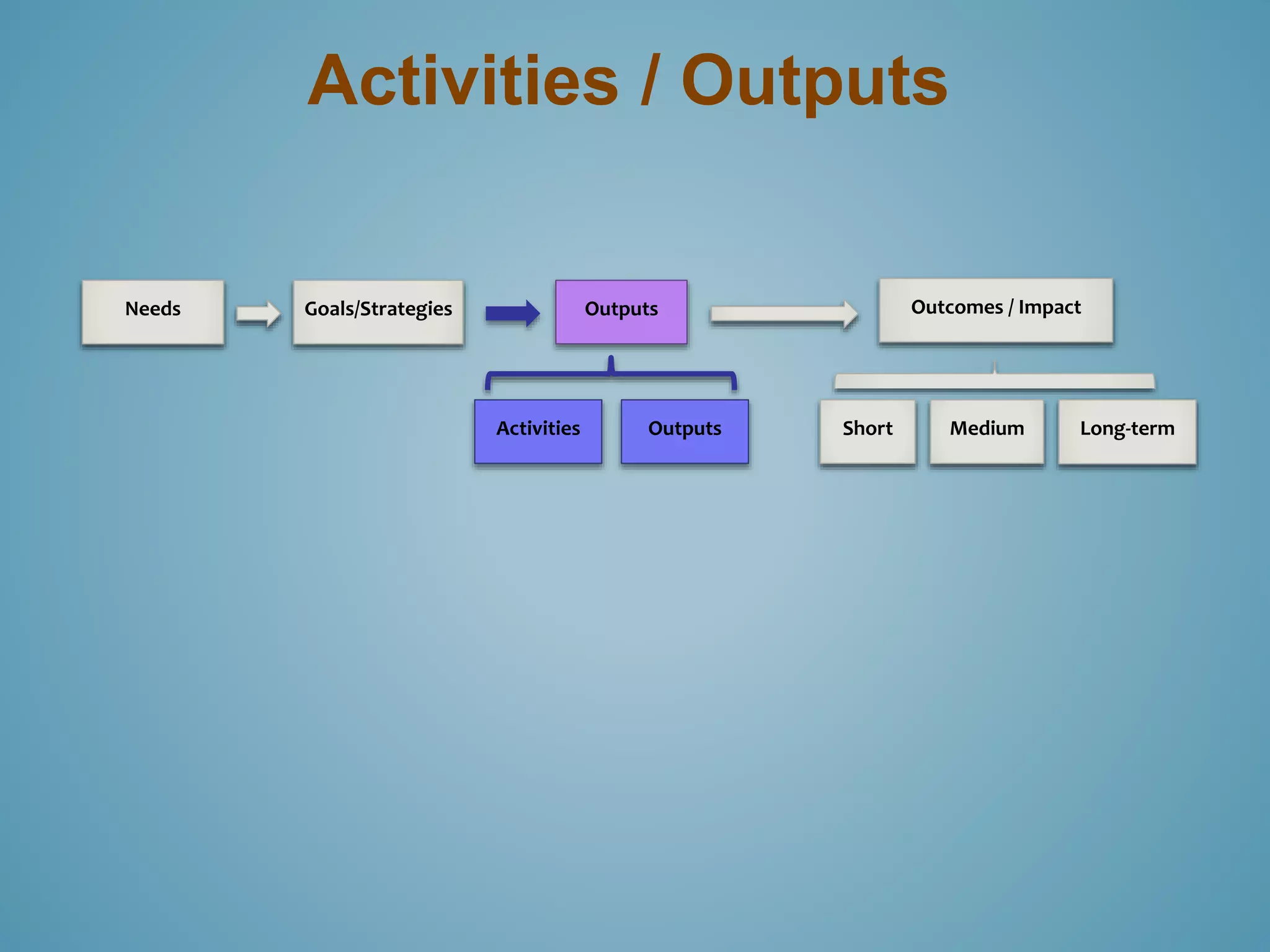 Activities / Outputs

Needs

Goals/Strategies

Outputs

Outcomes / Impact

Activities

Outputs

Short

Medium

Long-term